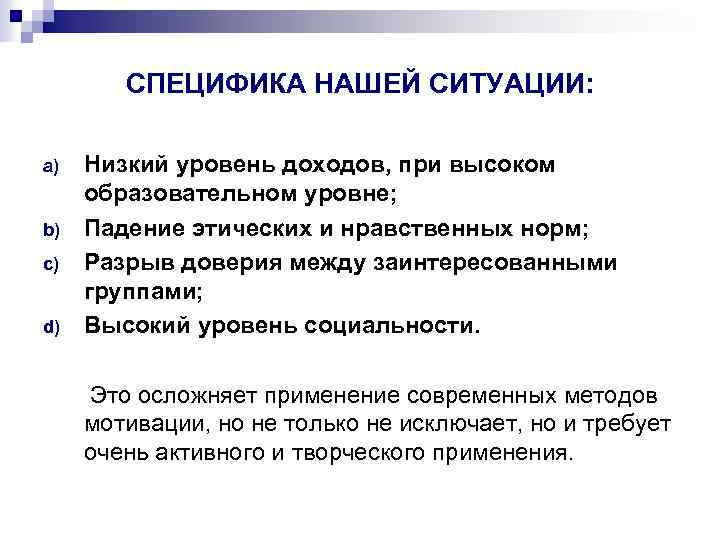 СПЕЦИФИКА НАШЕЙ СИТУАЦИИ:

a) Низкий уровень доходов, при высоком образовательном уровне;

b) Падение этических и нравственных норм;

c) Разрыв доверия между заинтересованными группами;

d) Высокий уровень социальности.

Это осложняет применение современных методов мотивации, но не только не исключает, но и требует очень активного и творческого применения.